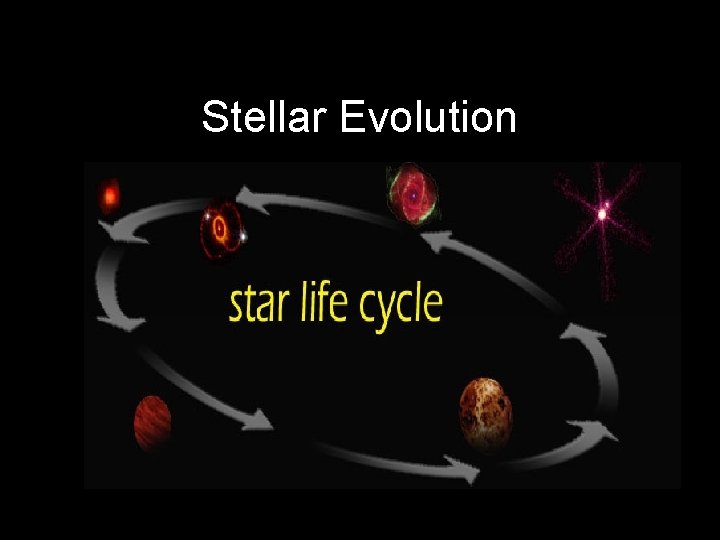 Stellar Evolution

star life cycle